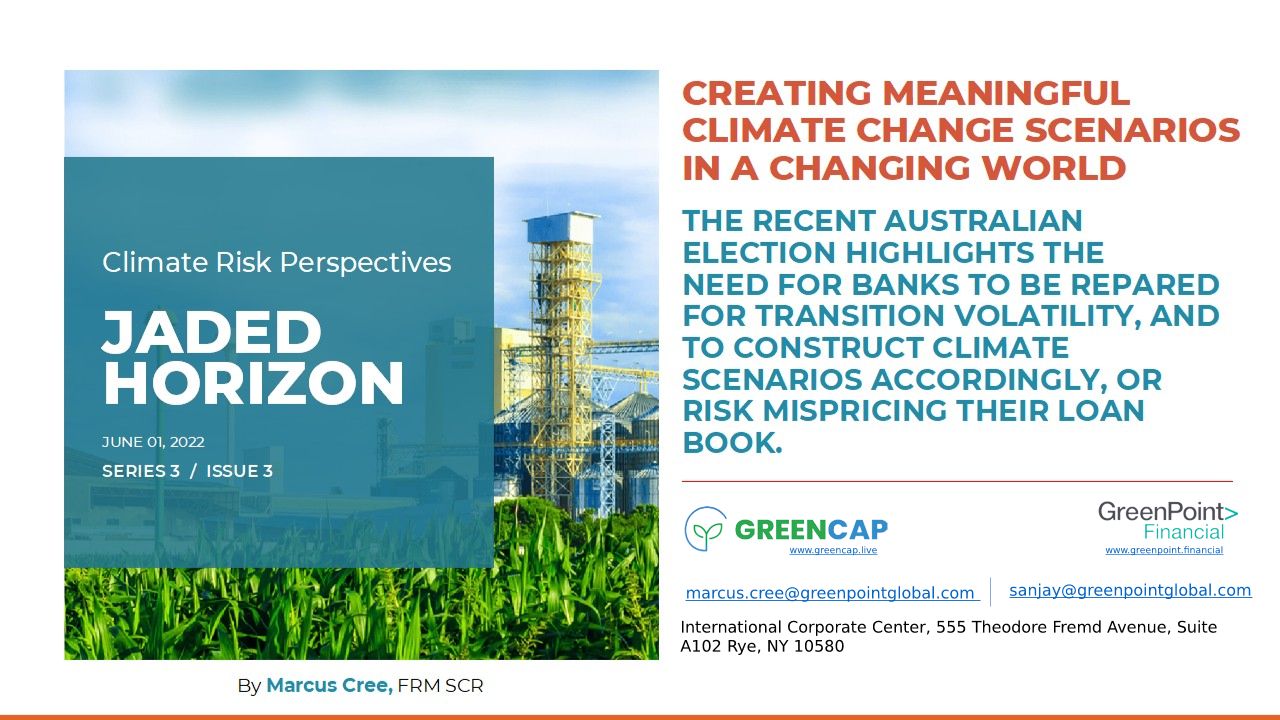 Climate Risk Perspectives

JADED HORIZON

JUNE 01, 2022

SERIES 3 / ISSUE 3

By Marcus Cree, FRM SCR

CREATING MEANINGFUL CLIMATE CHANGE SCENARIOS IN A CHANGING WORLD

THE RECENT AUSTRALIAN ELECTION HIGHLIGHTS THE NEED FOR BANKS TO BE REPARED FOR TRANSITION VOLATILITY, AND TO CONSTRUCT CLIMATE SCENARIOS ACCORDINGLY, OR RISK MISPRICING THEIR LOAN BOOK.

GREENCAP
www.greencap.live

GreenPoint> Financial
www.greenpoint.financial

marcus.cree@greenpointglobal.com

sanjay@greenpointglobal.com

International Corporate Center, 555 Theodore Fremd Avenue, Suite A102 Rye, NY 10580